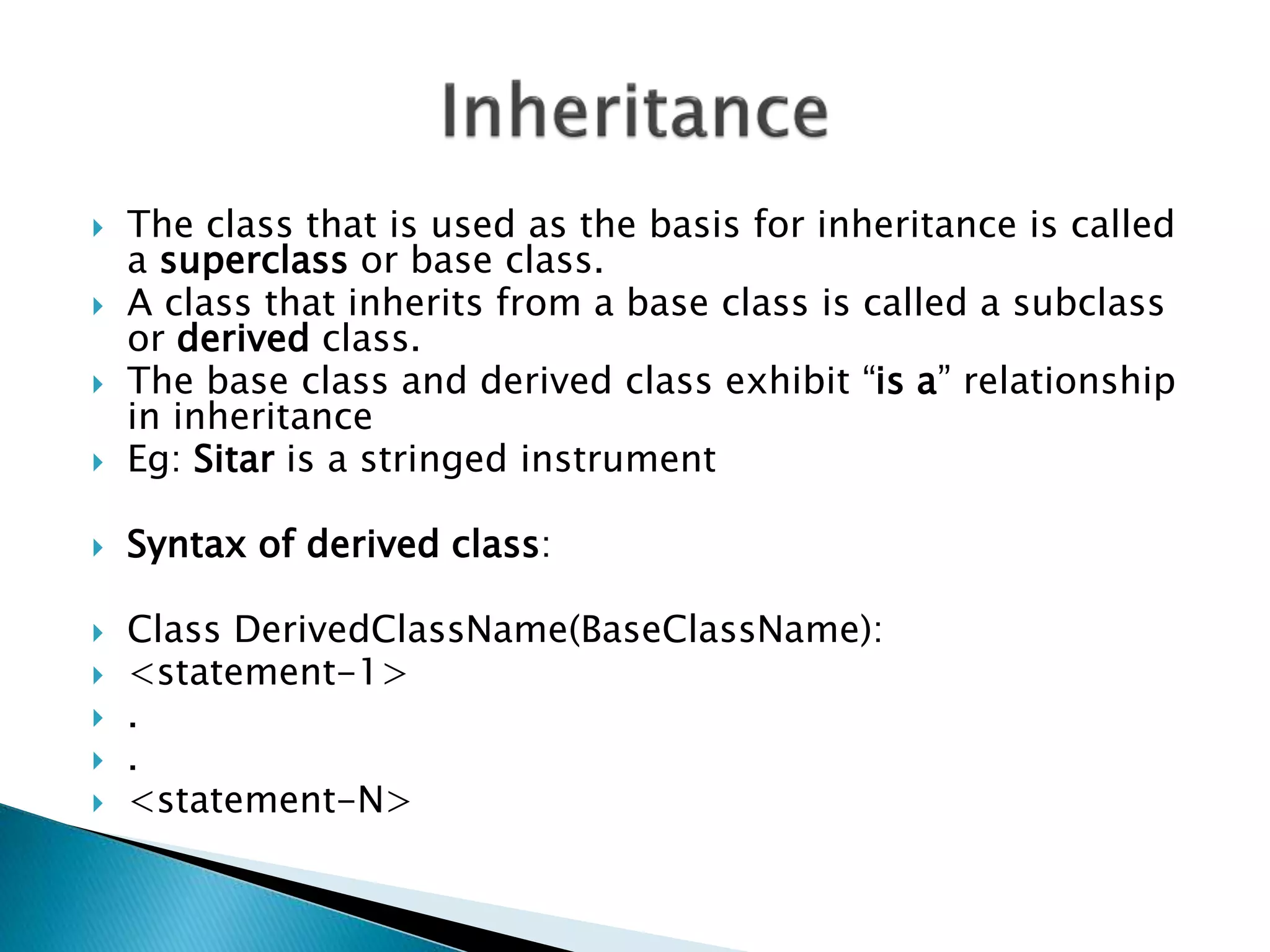 Inheritance

The class that is used as the basis for inheritance is called a superclass or base class.

A class that inherits from a base class is called a subclass or derived class.

The base class and derived class exhibit “is a” relationship in inheritance

Eg: Sitar is a stringed instrument

Syntax of derived class:

Class DerivedClassName(BaseClassName):

<statement-1>

.

.

<statement-N>